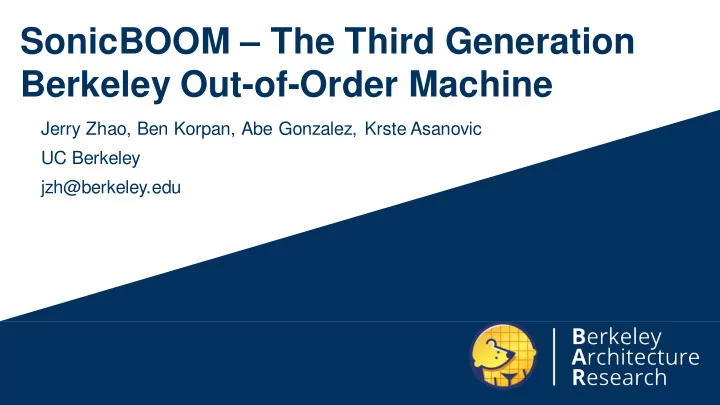 SonicBOOM – The Third Generation Berkeley Out-of-Order Machine

Jerry Zhao, Ben Korpan, Abe Gonzalez, Krste Asanovic

UC Berkeley

jzh@berkeley.edu

Berkeley Architecture Research